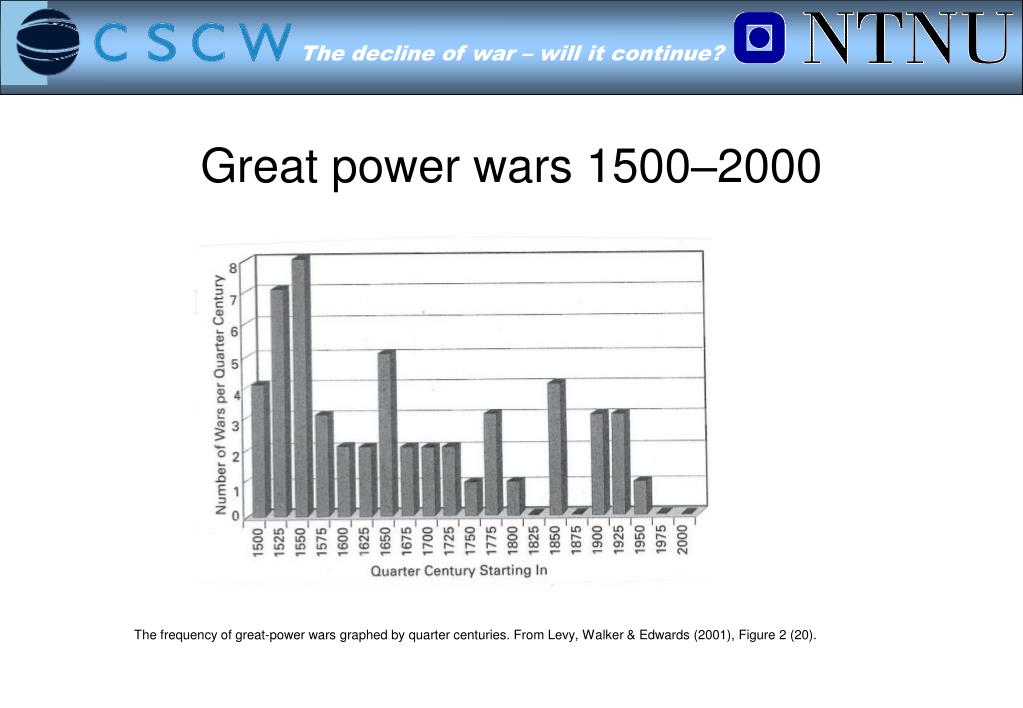 CSCW The decline of war – will it continue? NTNU

Great power wars 1500–2000

Number of Wars per Quarter Century

8
7
6
5
4
3
2
1
0

1500 1525 1550 1575 1600 1625 1650 1675 1700 1725 1750 1775 1800 1825 1850 1875 1900 1925 1950 1975 2000

Quarter Century Starting In

The frequency of great-power wars graphed by quarter centuries. From Levy, Walker & Edwards (2001), Figure 2 (20).